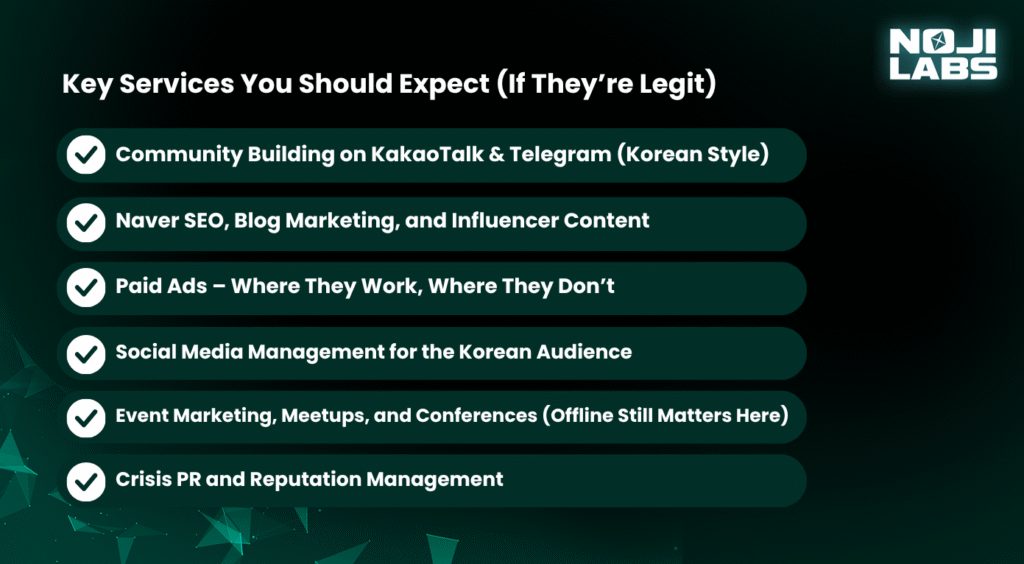 NOJI LABS

Key Services You Should Expect (If They're Legit)

Community Building on KakaoTalk & Telegram (Korean Style)

Naver SEO, Blog Marketing, and Influencer Content

Paid Ads – Where They Work, Where They Don't

Social Media Management for the Korean Audience

Event Marketing, Meetups, and Conferences (Offline Still Matters Here)

Crisis PR and Reputation Management